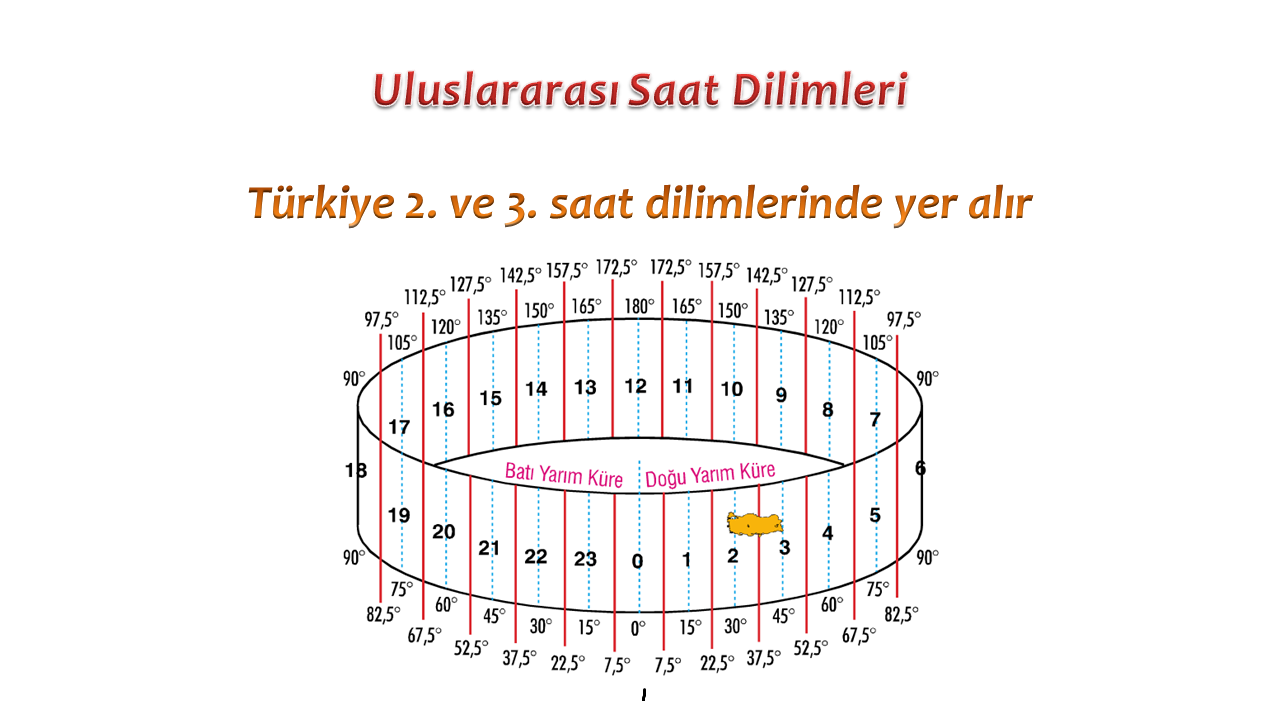 Uluslararası Saat Dilimleri

Türkiye 2. ve 3. saat dilimlerinde yer alır

97,5° 112,5° 127,5° 142,5° 157,5° 172,5° 172,5° 157,5° 142,5° 127,5° 112,5° 97,5°

105° 120° 135° 150° 165° 180° 165° 150° 135° 120° 105°

90° 90°

17 16 15 14 13 12 11 10 9 8 7

18 6

Batı Yarım Küre Doğu Yarım Küre

19 20 21 22 23 0 1 2 3 4 5

90° 90°

75° 60° 45° 30° 15° 0° 15° 30° 45° 60° 75°

82,5° 67,5° 52,5° 37,5° 22,5° 7,5° 7,5° 22,5° 37,5° 52,5° 67,5° 82,5°